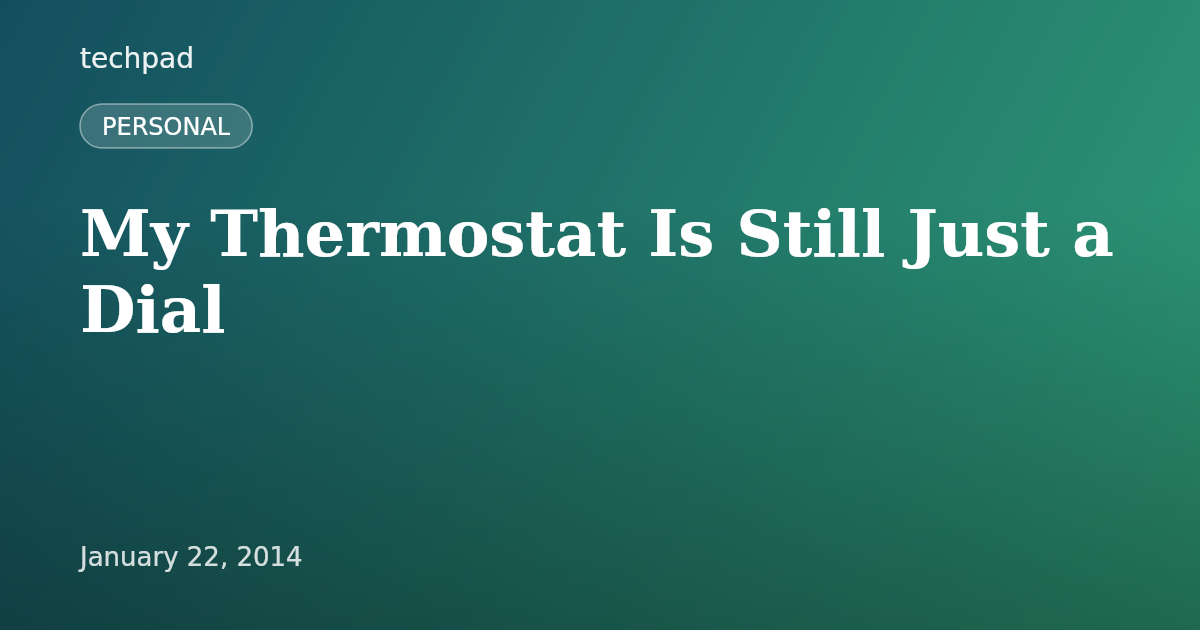 techpad

PERSONAL

My Thermostat Is Still Just a Dial

January 22, 2014